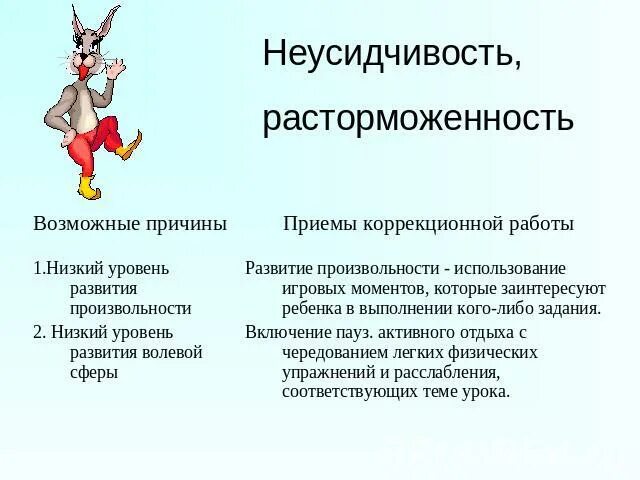 Неусидчивость, расторможенность

Возможные причины

1.Низкий уровень развития произвольности

2. Низкий уровень развития волевой сферы

Приемы коррекционной работы

Развитие произвольности - использование игровых моментов, которые заинтересуют ребенка в выполнении кого-либо задания.

Включение пауз. активного отдыха с чередованием легких физических упражнений и расслабления, соответствующих теме урока.